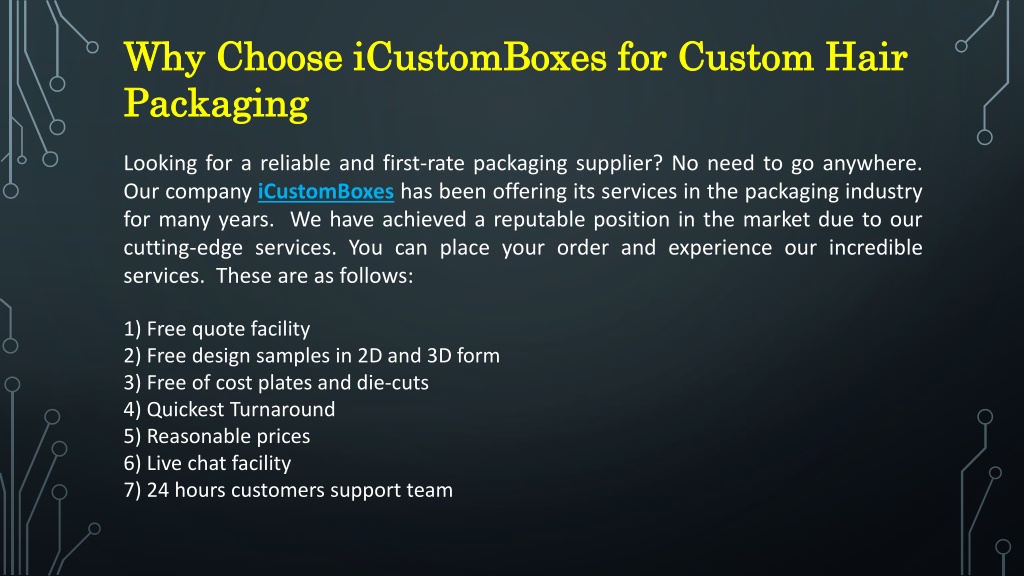 Why Choose iCustomBoxes for Custom Hair Packaging

Looking for a reliable and first-rate packaging supplier? No need to go anywhere. Our company iCustomBoxes has been offering its services in the packaging industry for many years. We have achieved a reputable position in the market due to our cutting-edge services. You can place your order and experience our incredible services. These are as follows:

1) Free quote facility
2) Free design samples in 2D and 3D form
3) Free of cost plates and die-cuts
4) Quickest Turnaround
5) Reasonable prices
6) Live chat facility
7) 24 hours customers support team